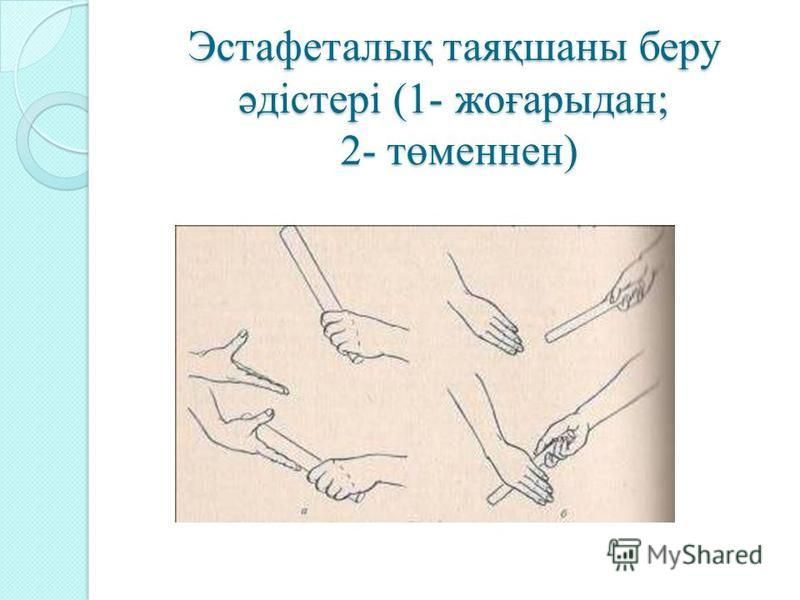 Эстафеталық таяқшаны беру әдістері (1- жоғарыдан; 2- төменнен)

а

б

MyShared